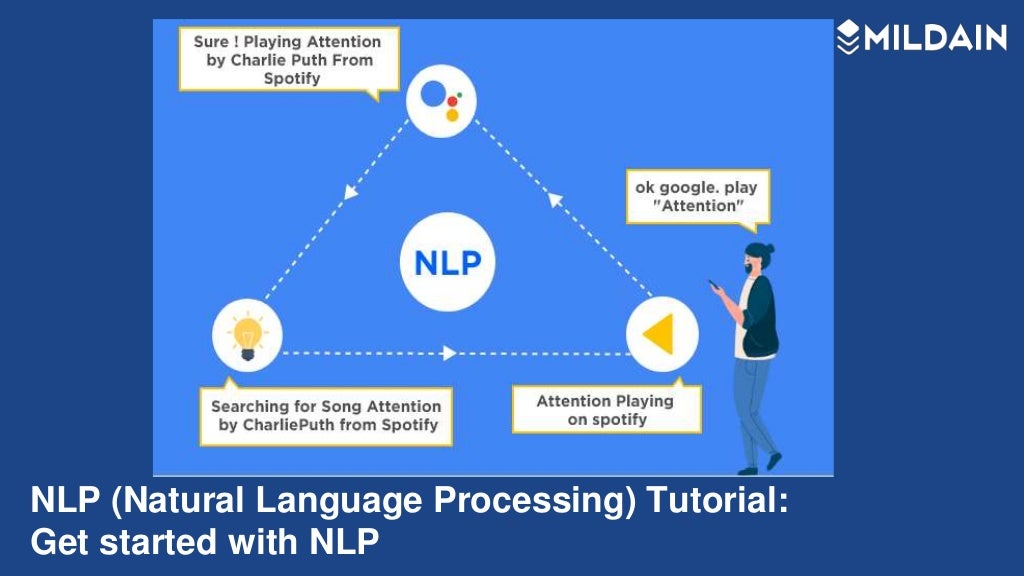 MILDAIN

Sure ! Playing Attention by Charlie Puth From Spotify

ok google. play "Attention"

NLP

Searching for Song Attention by CharliePuth from Spotify

Attention Playing on spotify

NLP (Natural Language Processing) Tutorial: Get started with NLP